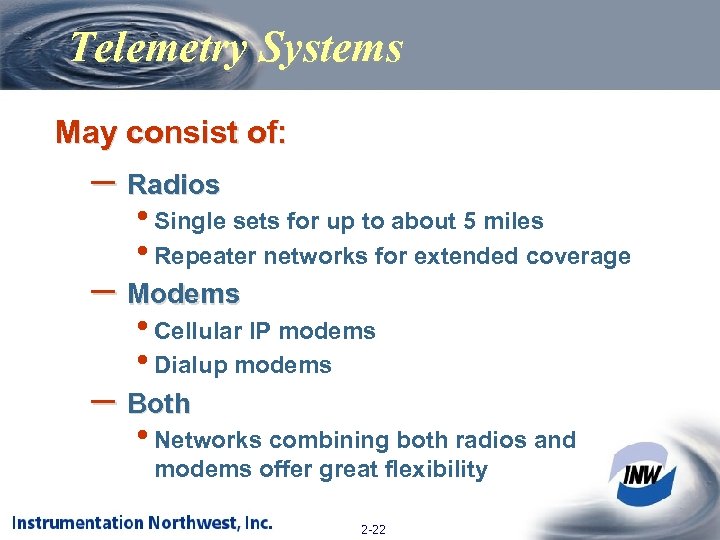 Telemetry Systems

May consist of:

– Radios
• Single sets for up to about 5 miles
• Repeater networks for extended coverage

– Modems
• Cellular IP modems
• Dialup modems

– Both
• Networks combining both radios and modems offer great flexibility

INW

Instrumentation Northwest, Inc.

2-22